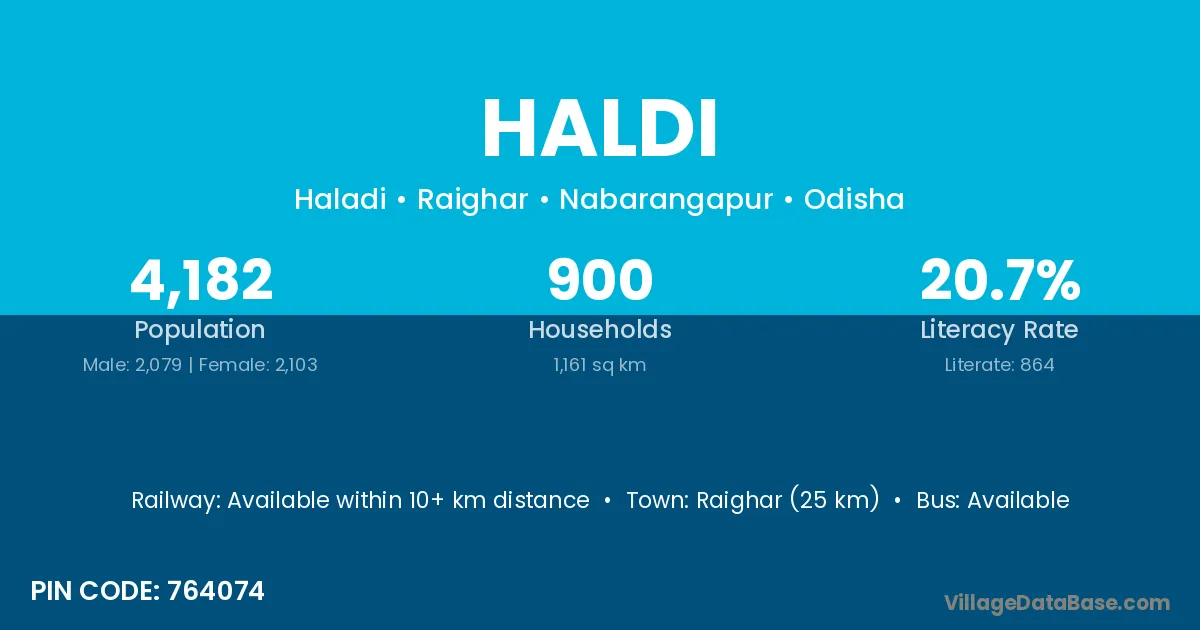 HALDI

Haladi • Raighar • Nabarangapur • Odisha

4,182
Population
Male: 2,079 | Female: 2,103

900
Households
1,161 sq km

20.7%
Literacy Rate
Literate: 864

Railway: Available within 10+ km distance • Town: Raighar (25 km) • Bus: Available

PIN CODE: 764074

VillageDataBase.com